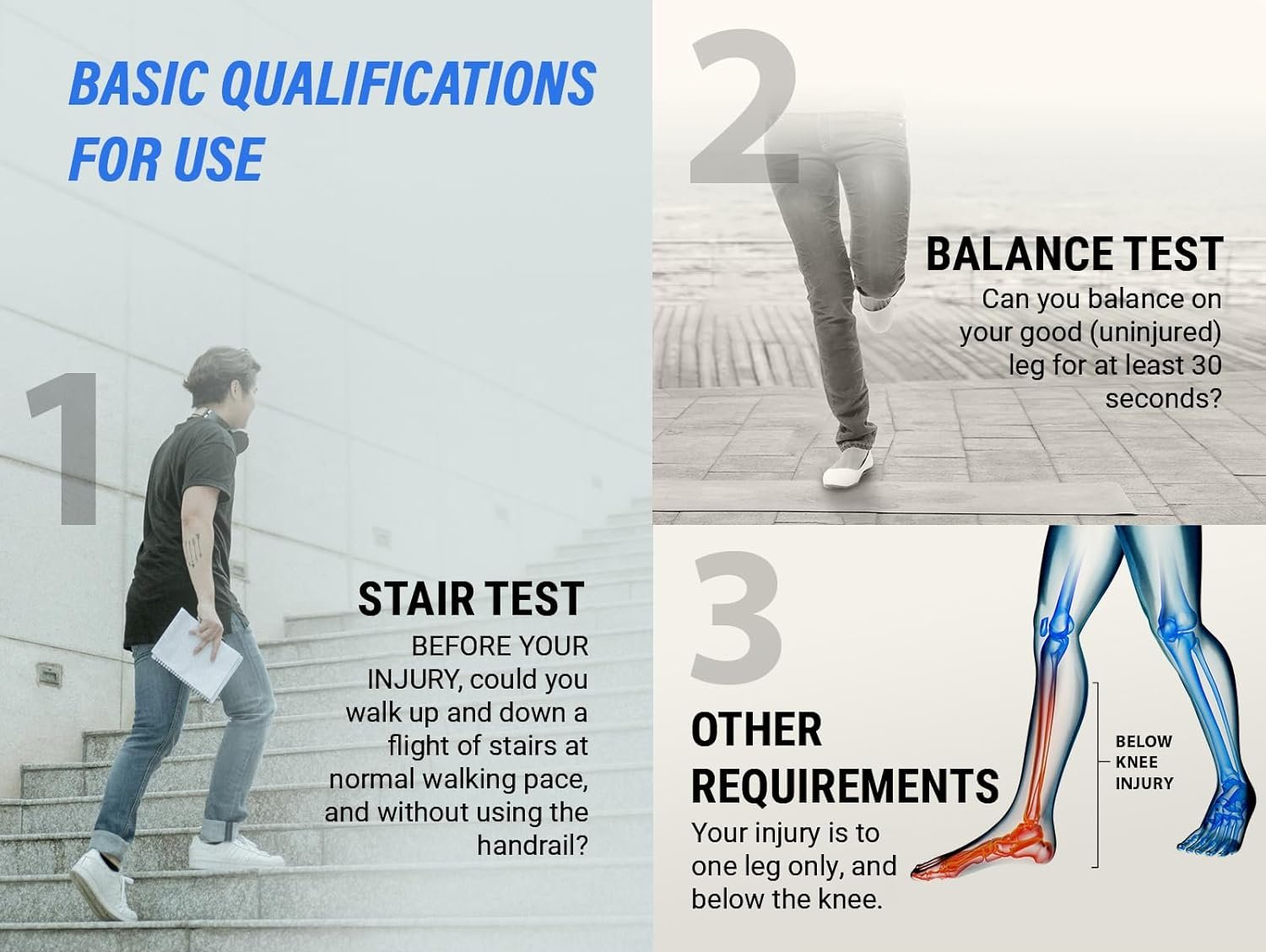 BASIC QUALIFICATIONS FOR USE

1

STAIR TEST

BEFORE YOUR INJURY, could you walk up and down a flight of stairs at normal walking pace, and without using the handrail?

2

BALANCE TEST

Can you balance on your good (uninjured) leg for at least 30 seconds?

3

OTHER REQUIREMENTS

Your injury is to one leg only, and below the knee.

BELOW KNEE INJURY